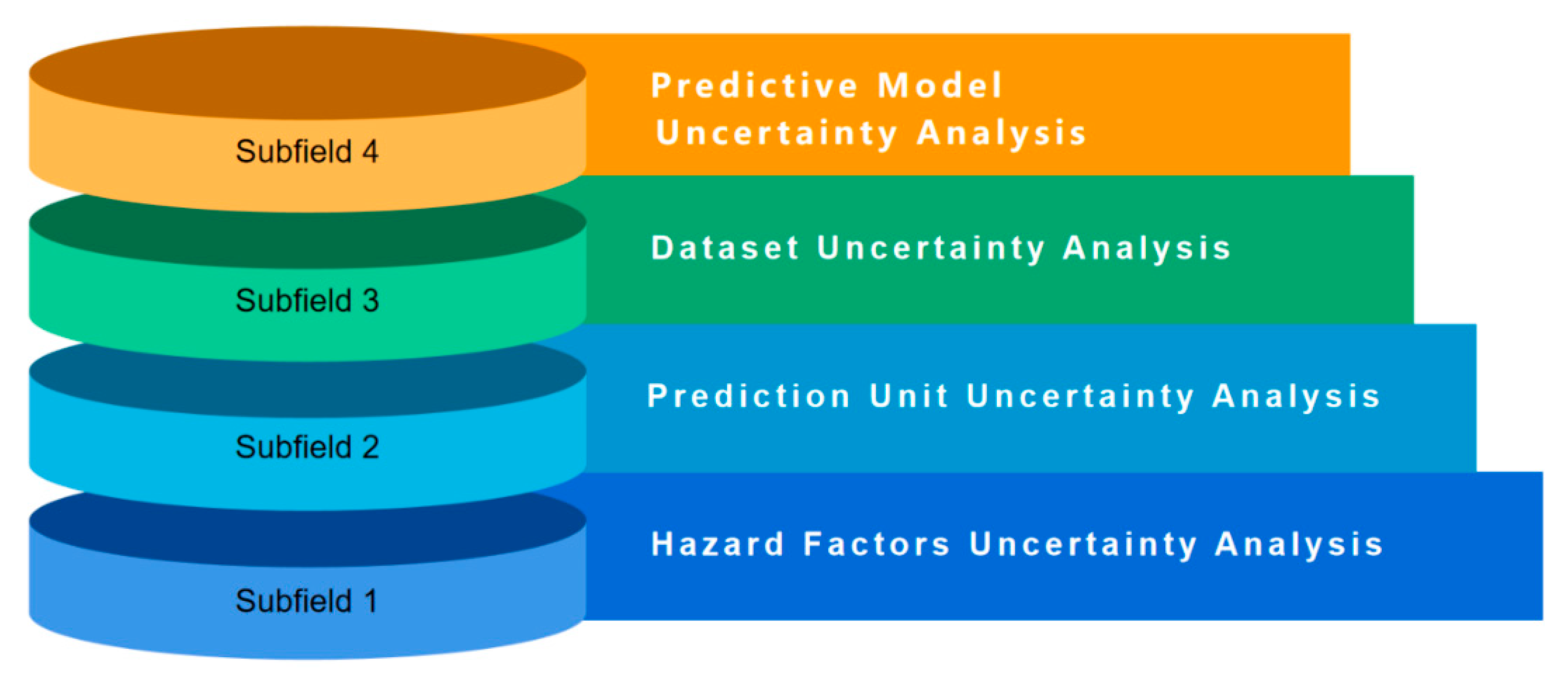 Subfield 4

Predictive Model
Uncertainty Analysis

Subfield 3

Dataset Uncertainty Analysis

Subfield 2

Prediction Unit Uncertainty Analysis

Subfield 1

Hazard Factors Uncertainty Analysis